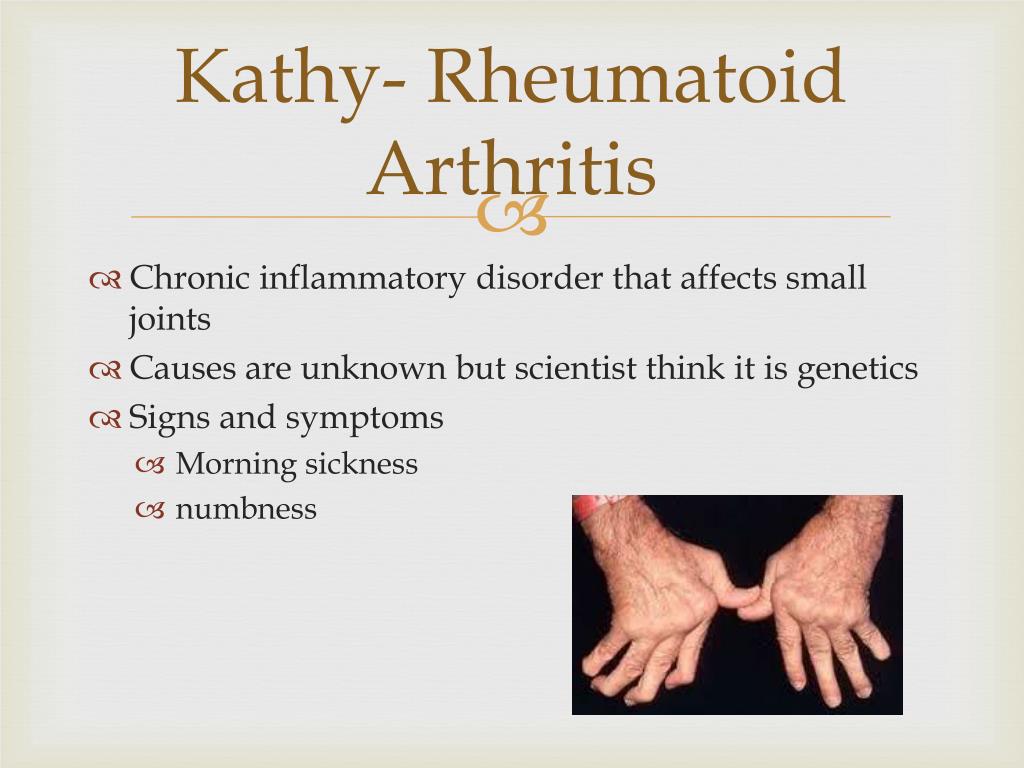 Kathy- Rheumatoid Arthritis

Chronic inflammatory disorder that affects small joints

Causes are unknown but scientist think it is genetics

Signs and symptoms

Morning sickness

numbness